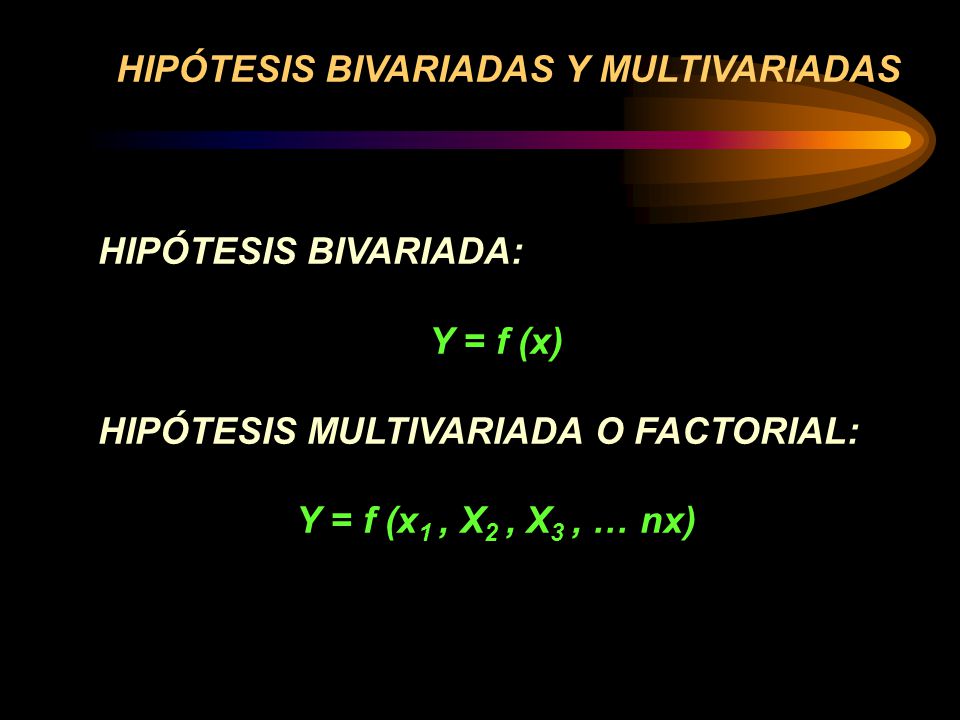 HIPÓTESIS BIVARIADAS Y MULTIVARIADAS

HIPÓTESIS BIVARIADA:

$Y = f(x)$

HIPÓTESIS MULTIVARIADA O FACTORIAL:

$Y = f(x_1, X_2, X_3, \ldots nx)$